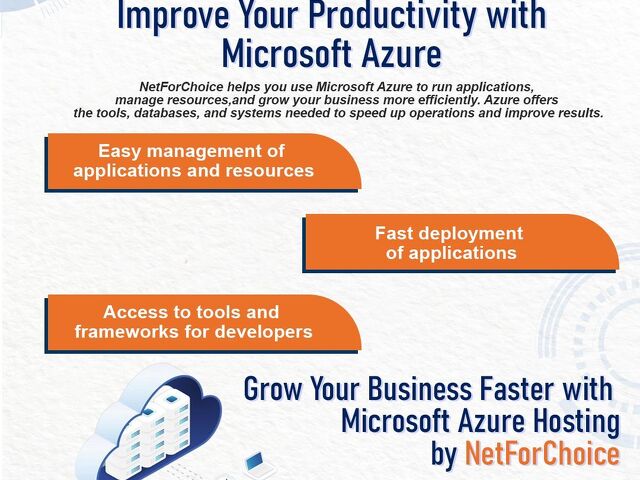 Improve Your Productivity with Microsoft Azure

NetForChoice helps you use Microsoft Azure to run applications, manage resources,and grow your business more efficiently. Azure offers the tools, databases, and systems needed to speed up operations and improve results.

Easy management of applications and resources

Fast deployment of applications

Access to tools and frameworks for developers

Grow Your Business Faster with Microsoft Azure Hosting by NetForChoice